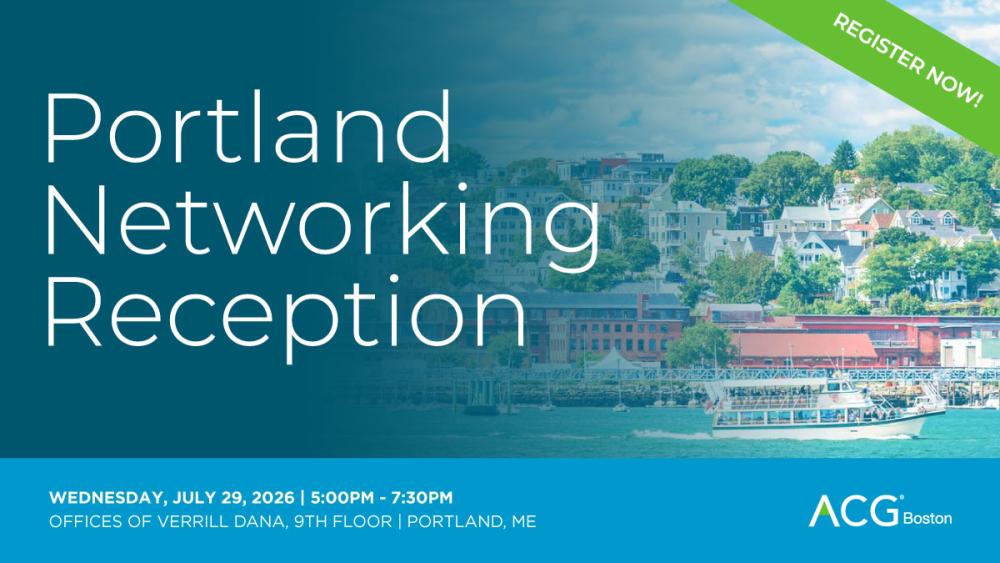 REGISTER NOW!

Portland Networking Reception

WEDNESDAY, JULY 29, 2026 | 5:00PM - 7:30PM
OFFICES OF VERRILL DANA, 9TH FLOOR | PORTLAND, ME

ACG® Boston